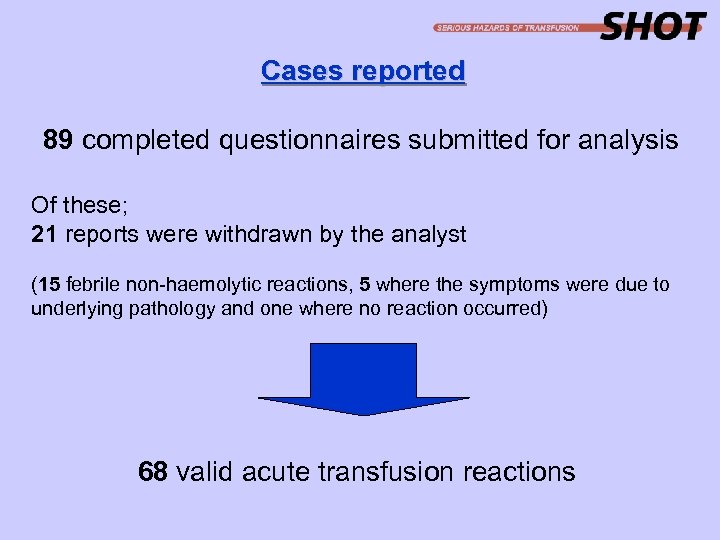 SERIOUS HAZARDS OF TRANSFUSION SHOT

Cases reported

89 completed questionnaires submitted for analysis

Of these;
21 reports were withdrawn by the analyst

(15 febrile non-haemolytic reactions, 5 where the symptoms were due to underlying pathology and one where no reaction occurred)

68 valid acute transfusion reactions